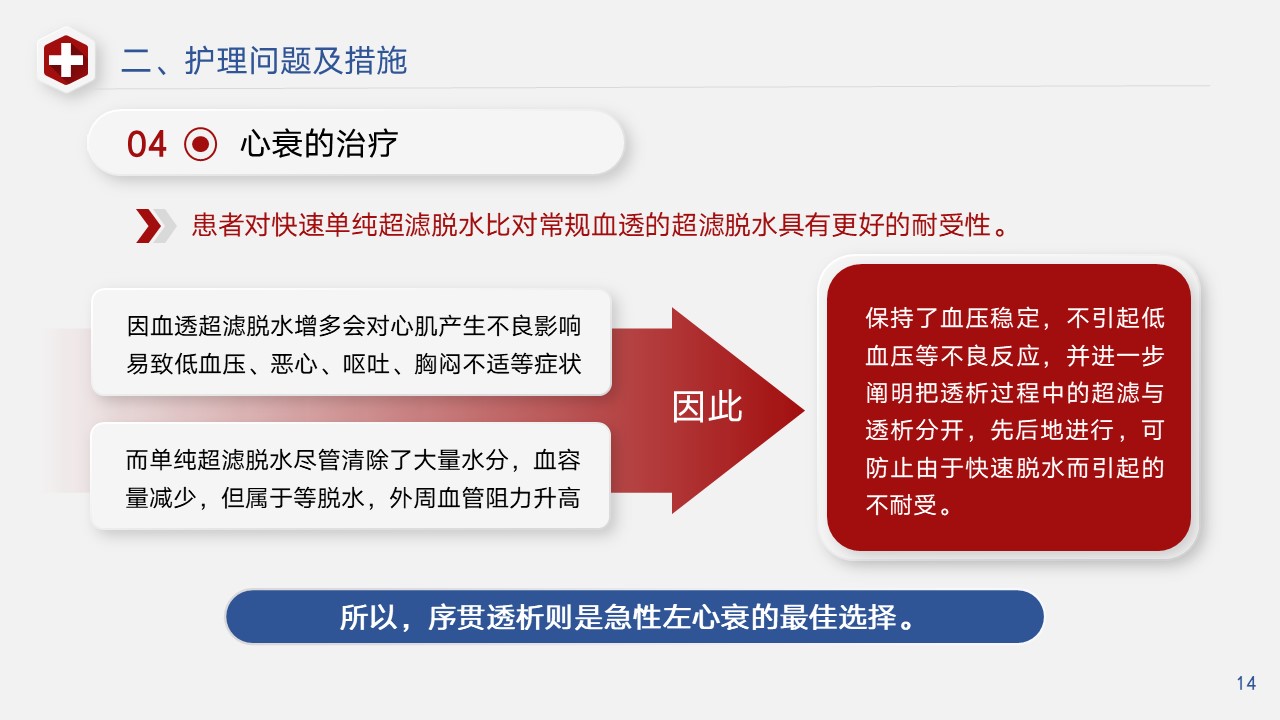 二、护理问题及措施

04 心衰的治疗

患者对快速单纯超滤脱水比对常规血透的超滤脱水具有更好的耐受性。

因血透超滤脱水增多会对心肌产生不良影响易致低血压、恶心、呕吐、胸闷不适等症状

而单纯超滤脱水尽管清除了大量水分，血容量减少，但属于等脱水，外周血管阻力升高

因此

保持了血压稳定，不引起低血压等不良反应，并进一步阐明把透析过程中的超滤与透析分开，先后地进行，可防止由于快速脱水而引起的不耐受。

所以，序贯透析则是急性左心衰的最佳选择。

14